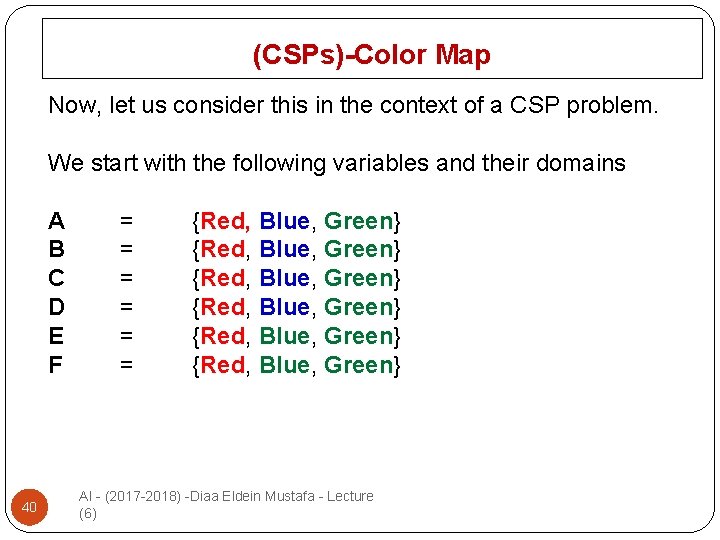 (CSPs)-Color Map

Now, let us consider this in the context of a CSP problem.

We start with the following variables and their domains

A = {Red, Blue, Green}
B = {Red, Blue, Green}
C = {Red, Blue, Green}
D = {Red, Blue, Green}
E = {Red, Blue, Green}
F = {Red, Blue, Green}

40

AI - (2017-2018) -Diaa Eldein Mustafa - Lecture (6)